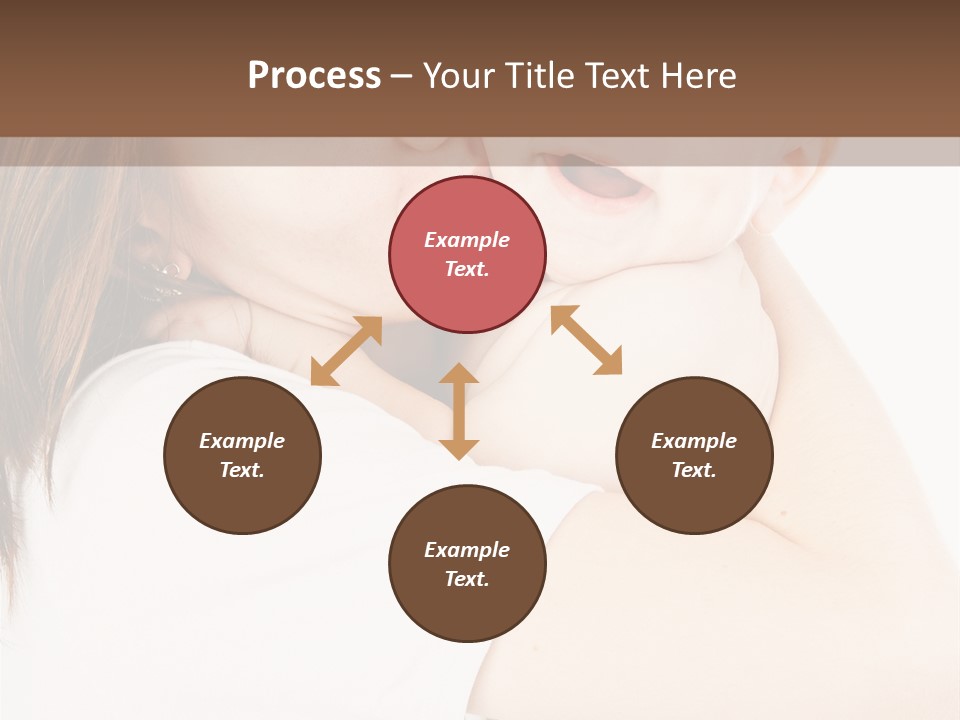 Process – Your Title Text Here

Example Text.

Example Text.

Example Text.

Example Text.